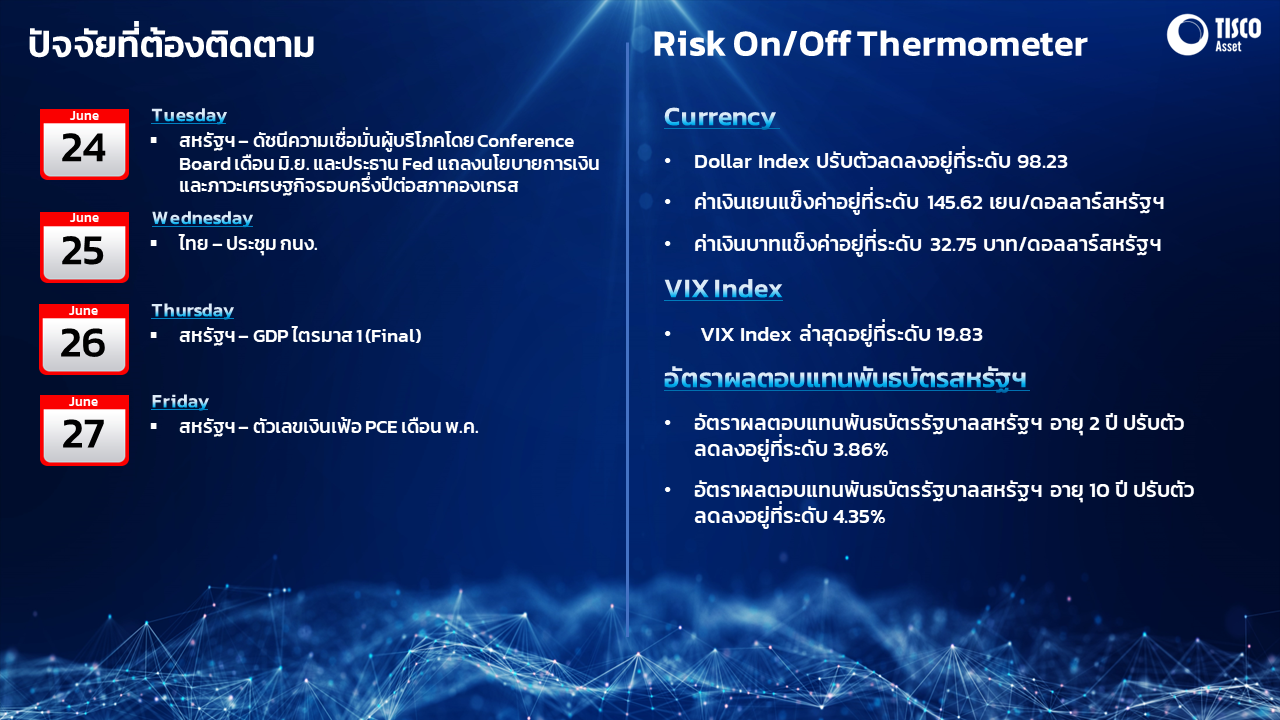 ปัจจัยที่ต้องติดตาม

June
24
Tuesday
▪ สหรัฐฯ – ดัชนีความเชื่อมั่นผู้บริโภคโดย Conference Board เดือน มิ.ย. และประธาน Fed แถลงนโยบายการเงินและภาวะเศรษฐกิจรอบครึ่งปีต่อสภาคองเกรส

June
25
Wednesday
▪ ไทย – ประชุม กนง.

June
26
Thursday
▪ สหรัฐฯ – GDP ไตรมาส 1 (Final)

June
27
Friday
▪ สหรัฐฯ – ตัวเลขเงินเฟ้อ PCE เดือน พ.ค.

Risk On/Off Thermometer

TISCO Asset

Currency
• Dollar Index ปรับตัวลดลงอยู่ที่ระดับ 98.23
• ค่าเงินเยนแข็งค่าอยู่ที่ระดับ 145.62 เยน/ดอลลาร์สหรัฐฯ
• ค่าเงินบาทแข็งค่าอยู่ที่ระดับ 32.75 บาท/ดอลลาร์สหรัฐฯ

VIX Index
• VIX Index ล่าสุดอยู่ที่ระดับ 19.83

อัตราผลตอบแทนพันธบัตรสหรัฐฯ
• อัตราผลตอบแทนพันธบัตรรัฐบาลสหรัฐฯ อายุ 2 ปี ปรับตัวลดลงอยู่ที่ระดับ 3.86%
• อัตราผลตอบแทนพันธบัตรรัฐบาลสหรัฐฯ อายุ 10 ปี ปรับตัวลดลงอยู่ที่ระดับ 4.35%